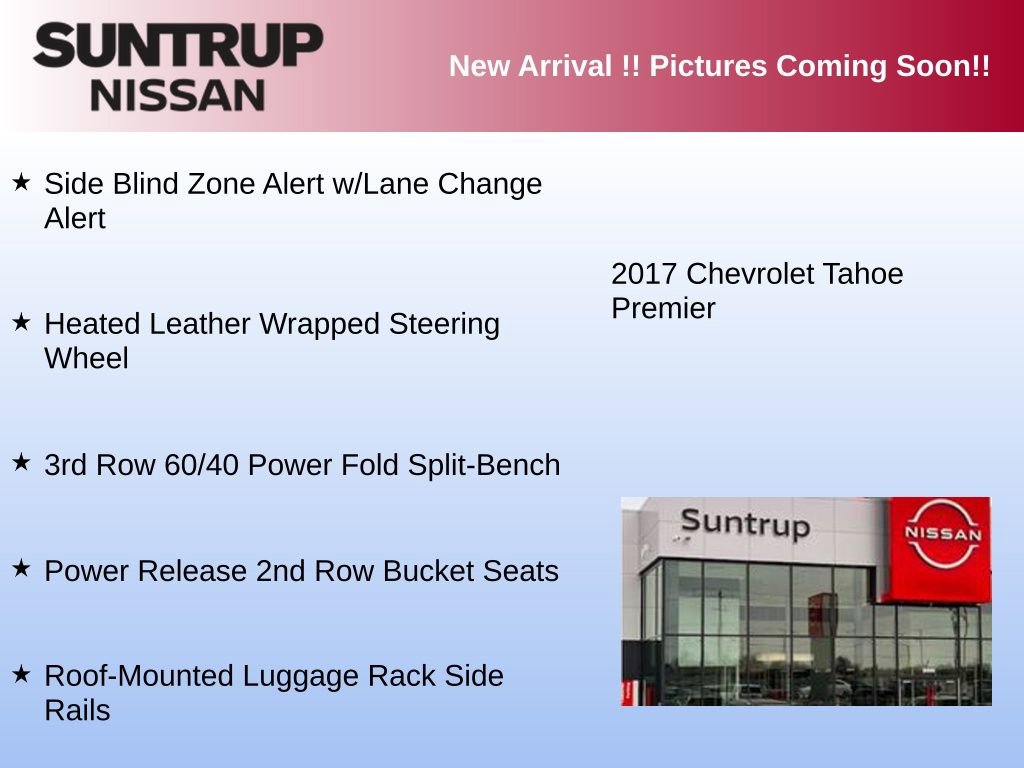 SUNTRUP NISSAN

New Arrival !! Pictures Coming Soon!!

★ Side Blind Zone Alert w/Lane Change Alert

★ Heated Leather Wrapped Steering Wheel

★ 3rd Row 60/40 Power Fold Split-Bench

★ Power Release 2nd Row Bucket Seats

★ Roof-Mounted Luggage Rack Side Rails

2017 Chevrolet Tahoe Premier

Suntrup

NISSAN